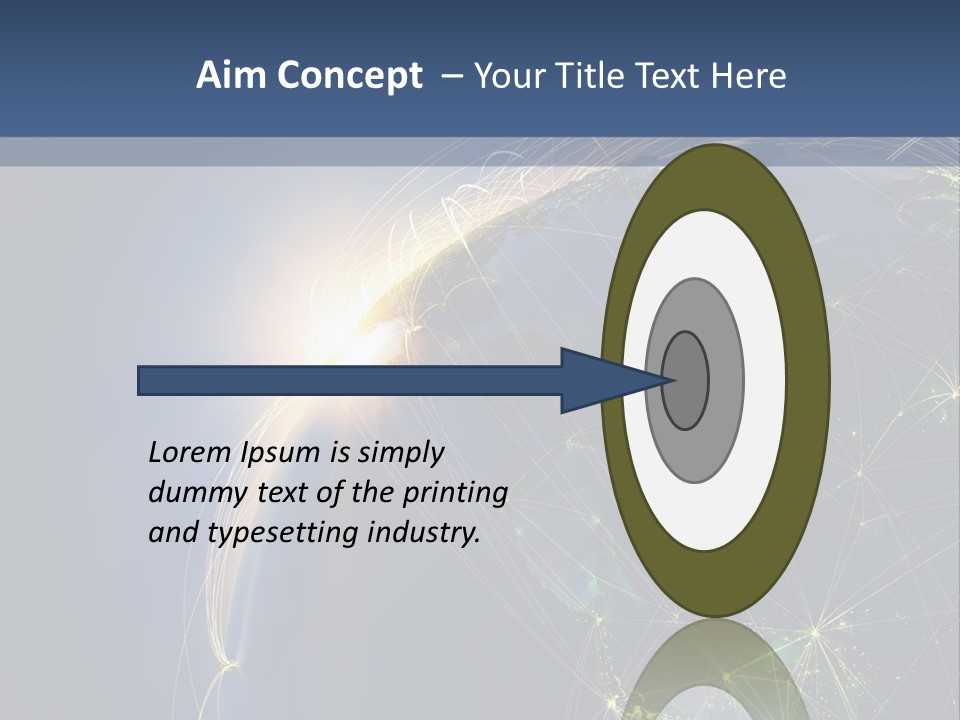 Aim Concept – Your Title Text Here

Lorem Ipsum is simply dummy text of the printing and typesetting industry.